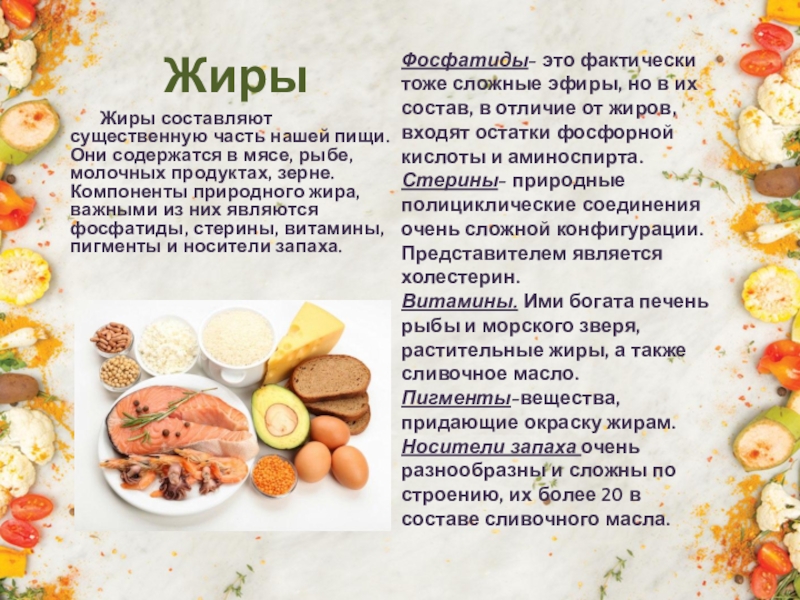 Жиры

Жиры составляют существенную часть нашей пищи. Они содержатся в мясе, рыбе, молочных продуктах, зерне. Компоненты природного жира, важными из них являются фосфатиды, стерины, витамины, пигменты и носители запаха.

Фосфатиды- это фактически тоже сложные эфиры, но в их состав, в отличие от жиров, входят остатки фосфорной кислоты и аминоспирта.
Стерины- природные полициклические соединения очень сложной конфигурации. Представителем является холестерин.
Витамины. Ими богата печень рыбы и морского зверя, растительные жиры, а также сливочное масло.
Пигменты-вещества, придающие окраску жирам.
Носители запаха очень разнообразны и сложны по строению, их более 20 в составе сливочного масла.